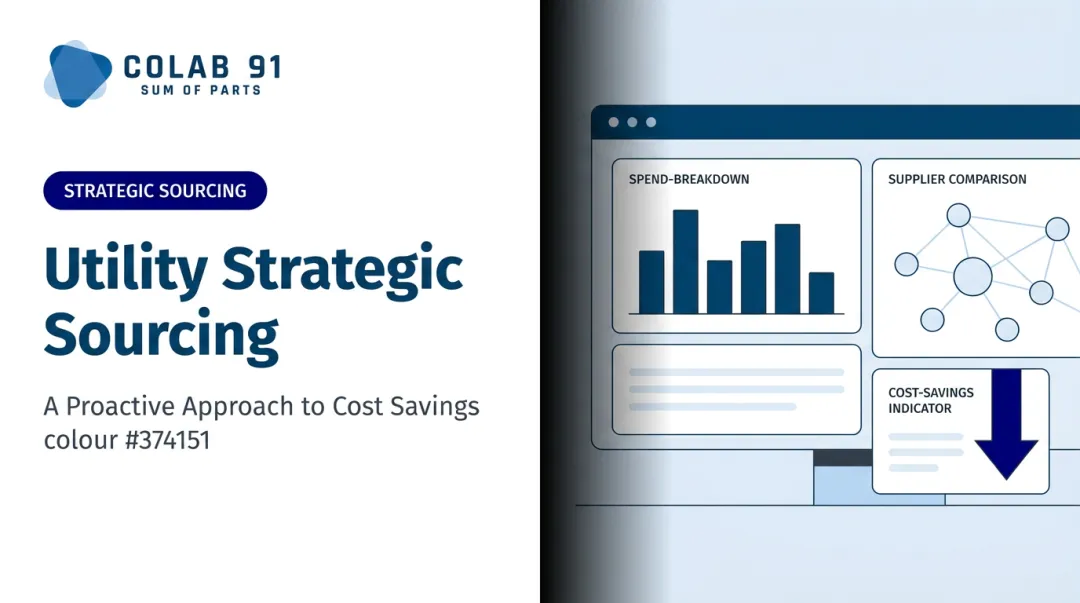 COLAB 91
SUM OF PARTS

STRATEGIC SOURCING

Utility Strategic Sourcing

A Proactive Approach to Cost Savings colour #374151

SPEND-BREAKDOWN

SUPPLIER COMPARISON

COST-SAVINGS INDICATOR